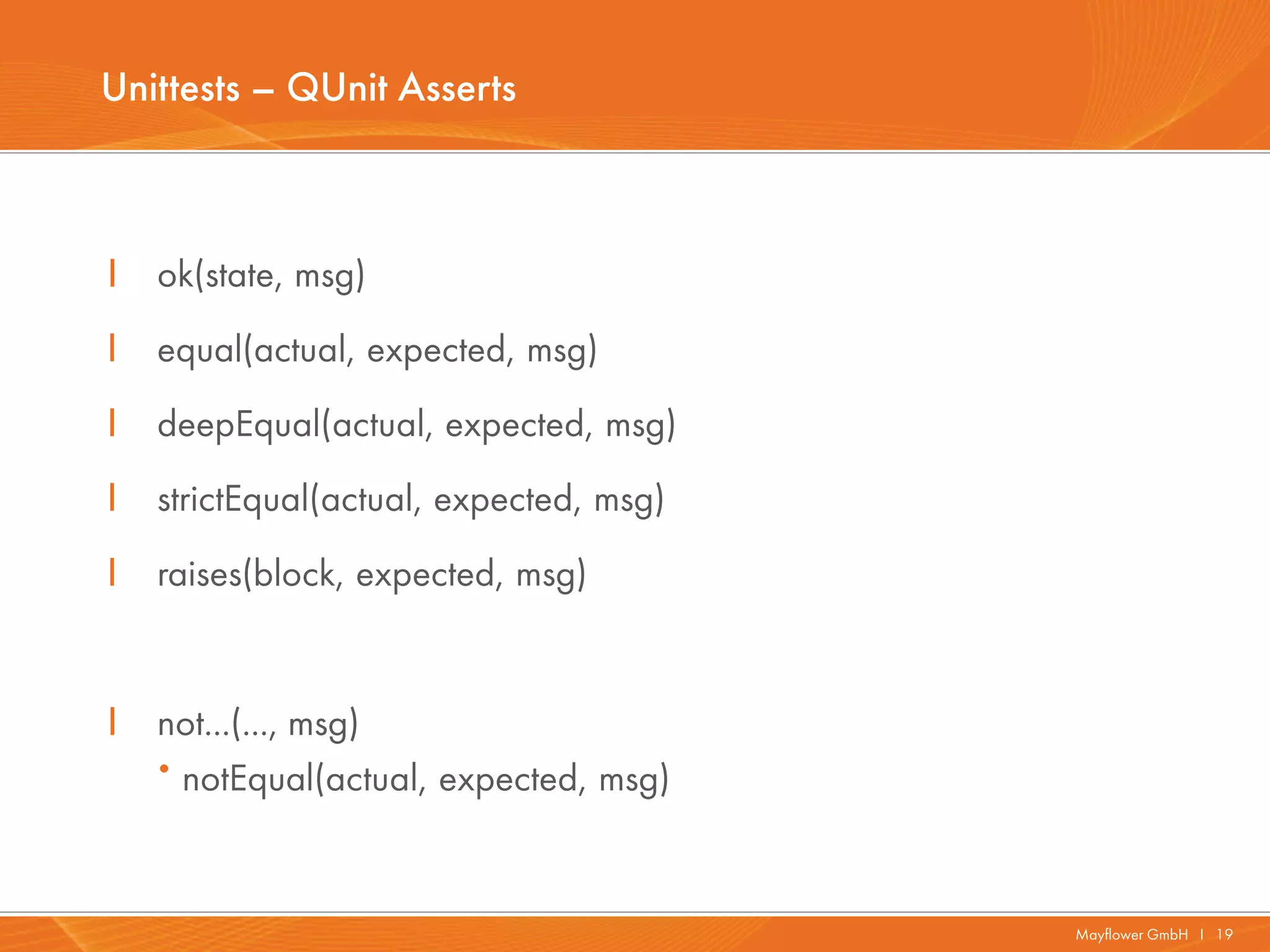 Unittests – QUnit Asserts

ok(state, msg)

equal(actual, expected, msg)

deepEqual(actual, expected, msg)

strictEqual(actual, expected, msg)

raises(block, expected, msg)

not...(..., msg)

• notEqual(actual, expected, msg)

Mayflower GmbH I 19